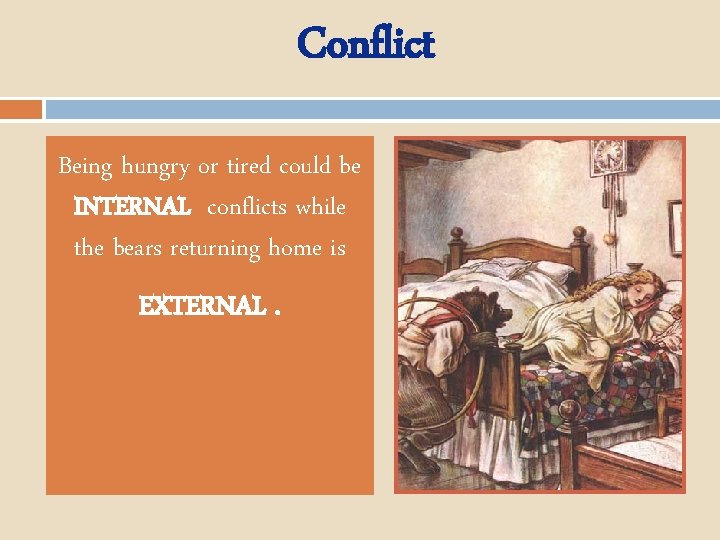 Conflict

Being hungry or tired could be INTERNAL conflicts while the bears returning home is

EXTERNAL .